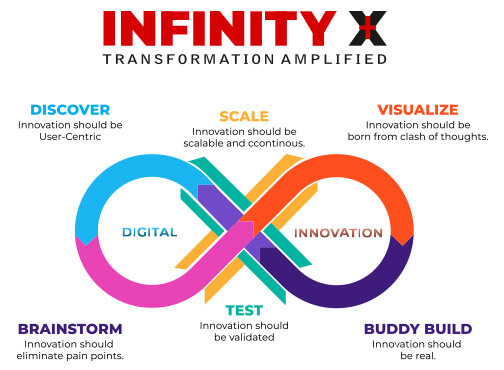 INFINITY X
TRANSFORMATION AMPLIFIED

DISCOVER
Innovation should be User-Centric

SCALE
Innovation should be scalable and ccontinous.

VISUALIZE
Innovation should be born from clash of thoughts.

DIGITAL

INNOVATION

BRAINSTORM
Innovation should eliminate pain points.

TEST
Innovation should be validated

BUDDY BUILD
Innovation should be real.